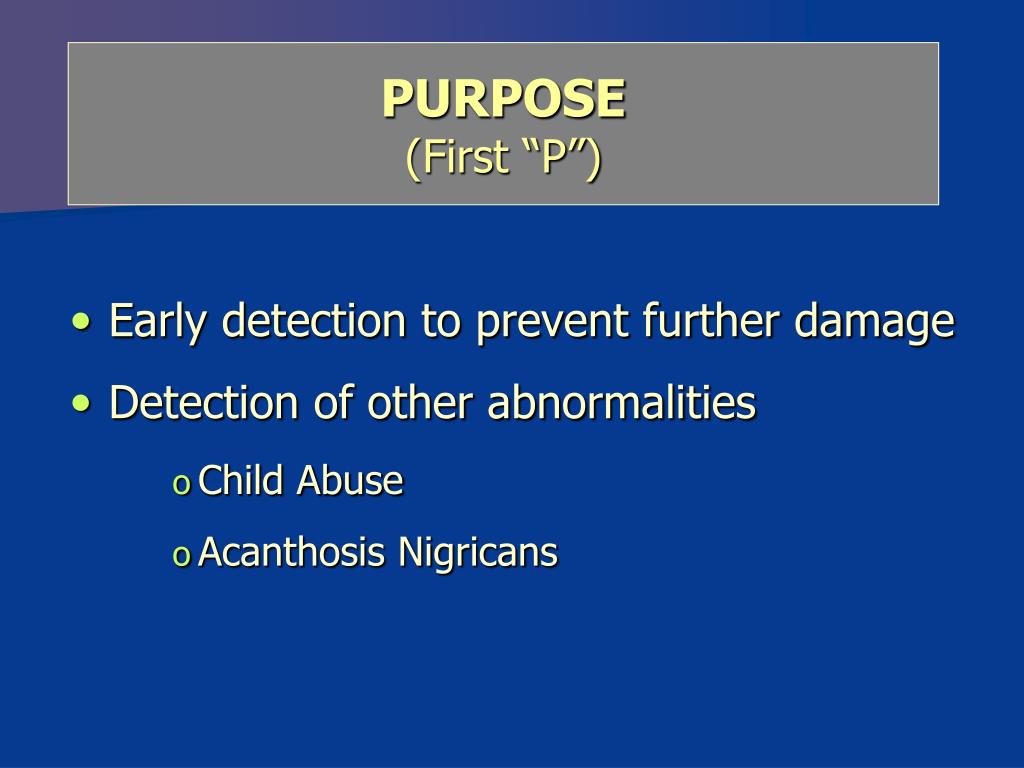 PURPOSE
(First “P”)

• Early detection to prevent further damage
• Detection of other abnormalities
o Child Abuse
o Acanthosis Nigricans